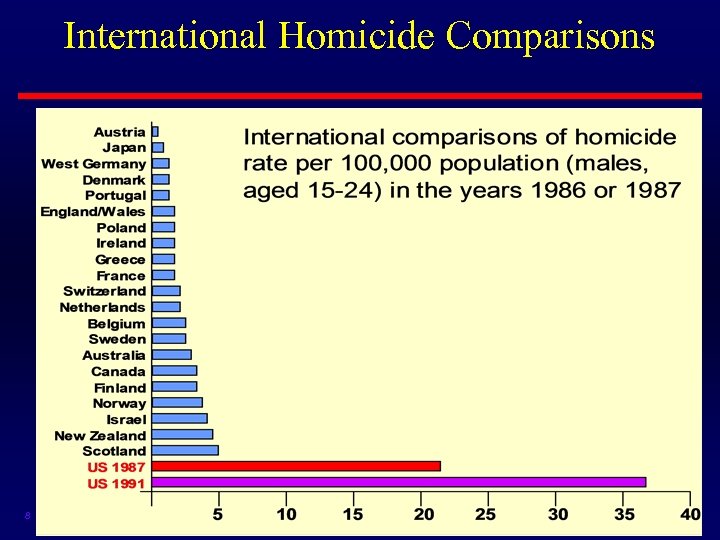 International Homicide Comparisons

International comparisons of homicide rate per 100,000 population (males, aged 15-24) in the years 1986 or 1987

Austria
Japan
West Germany
Denmark
Portugal
England/Wales
Poland
Ireland
Greece
France
Switzerland
Netherlands
Belgium
Sweden
Australia
Canada
Finland
Norway
Israel
New Zealand
Scotland
US 1987
US 1991

5 10 15 20 25 30 35 40

8